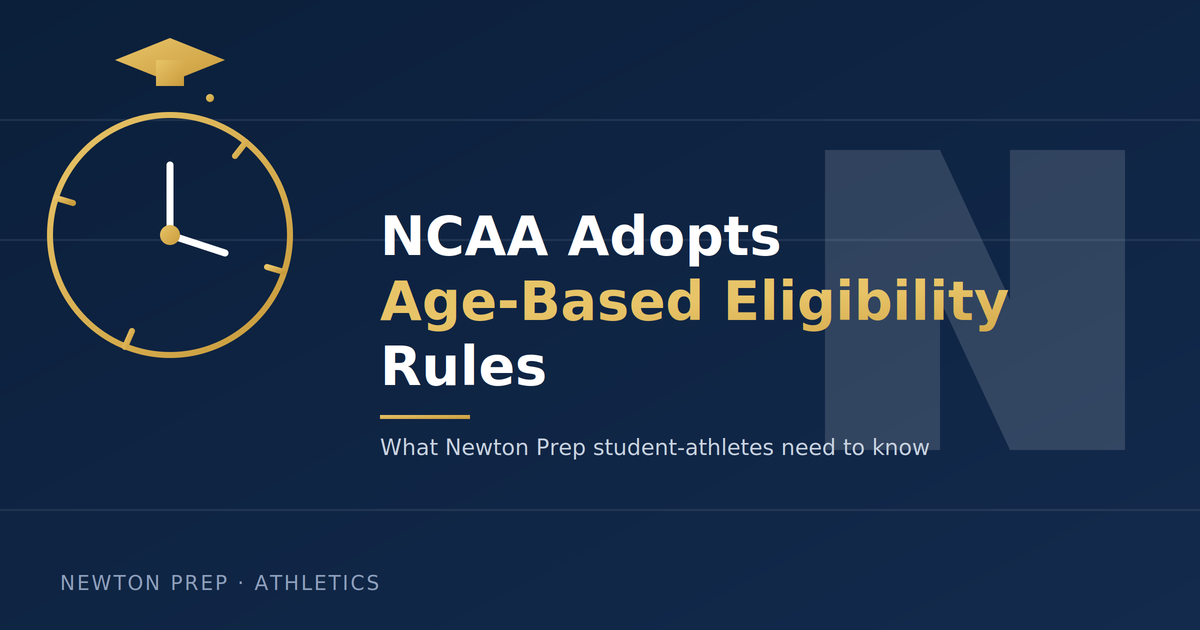 NCAA Adopts
Age-Based Eligibility
Rules

What Newton Prep student-athletes need to know

NEWTON PREP · ATHLETICS

N